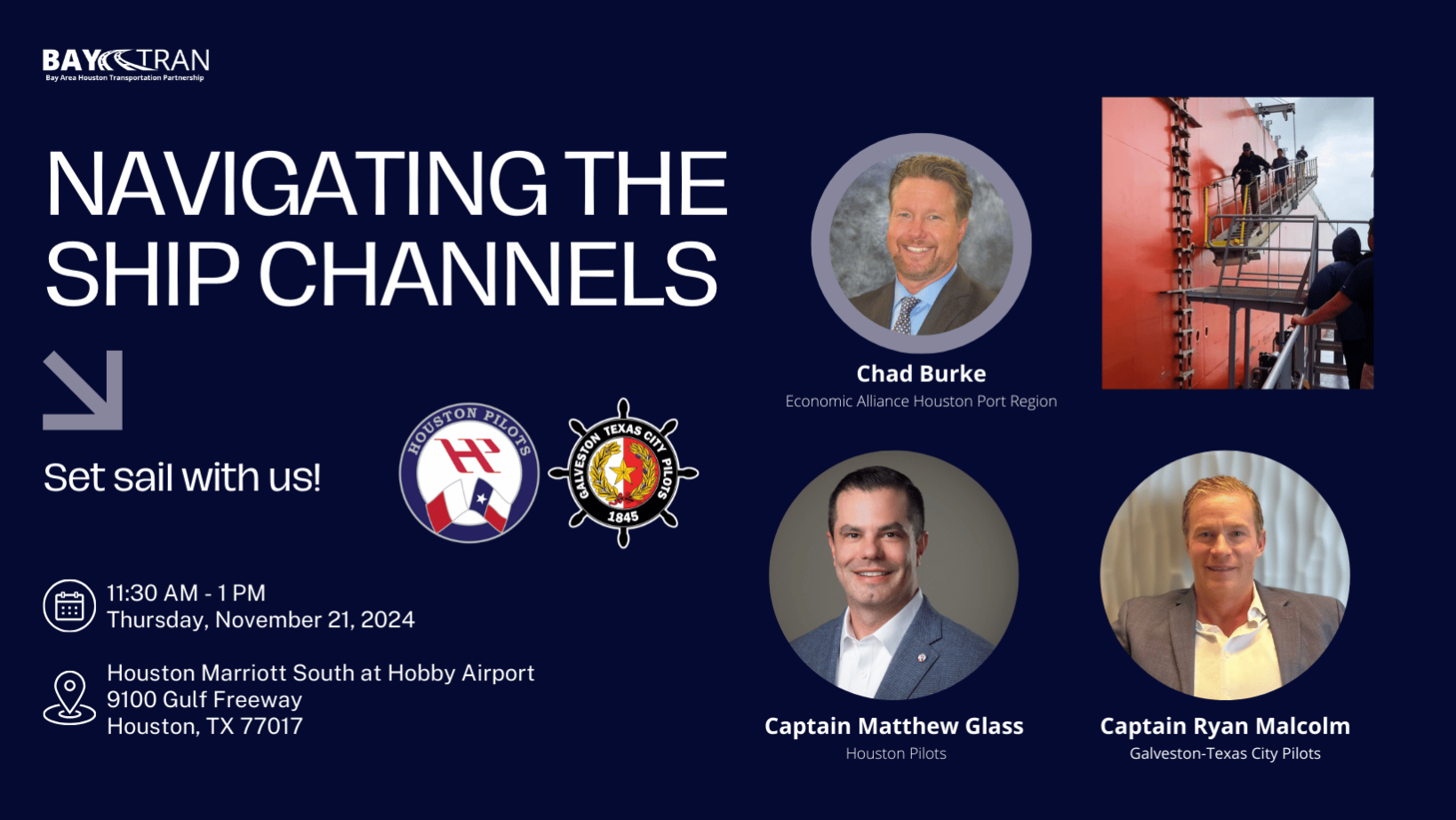 BAYTRAN
Bay Area Houston Transportation Partnership

NAVIGATING THE SHIP CHANNELS

Set sail with us!

HOUSTON PILOTS

GALVESTON TEXAS CITY PILOTS 1845

11:30 AM - 1 PM
Thursday, November 21, 2024

Houston Marriott South at Hobby Airport
9100 Gulf Freeway
Houston, TX 77017

Chad Burke
Economic Alliance Houston Port Region

Captain Matthew Glass
Houston Pilots

Captain Ryan Malcolm
Galveston-Texas City Pilots